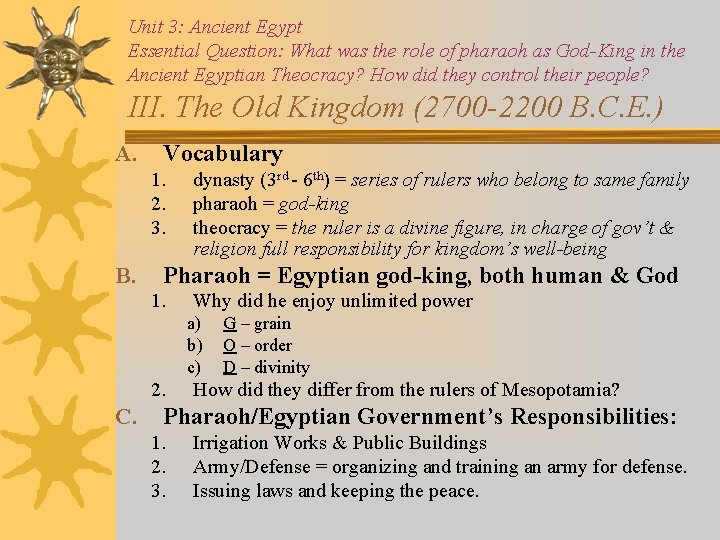 Unit 3: Ancient Egypt
Essential Question: What was the role of pharaoh as God-King in the Ancient Egyptian Theocracy? How did they control their people?
III. The Old Kingdom (2700-2200 B.C.E.)

A. Vocabulary
1. dynasty ($3^{rd}$ - $6^{th}$) = series of rulers who belong to same family
2. pharaoh = god-king
3. theocracy = the ruler is a divine figure, in charge of gov't & religion full responsibility for kingdom's well-being

B. Pharaoh = Egyptian god-king, both human & God
1. Why did he enjoy unlimited power
a) G – grain
b) O – order
c) D – divinity
2. How did they differ from the rulers of Mesopotamia?

C. Pharaoh/Egyptian Government's Responsibilities:
1. Irrigation Works & Public Buildings
2. Army/Defense = organizing and training an army for defense.
3. Issuing laws and keeping the peace.